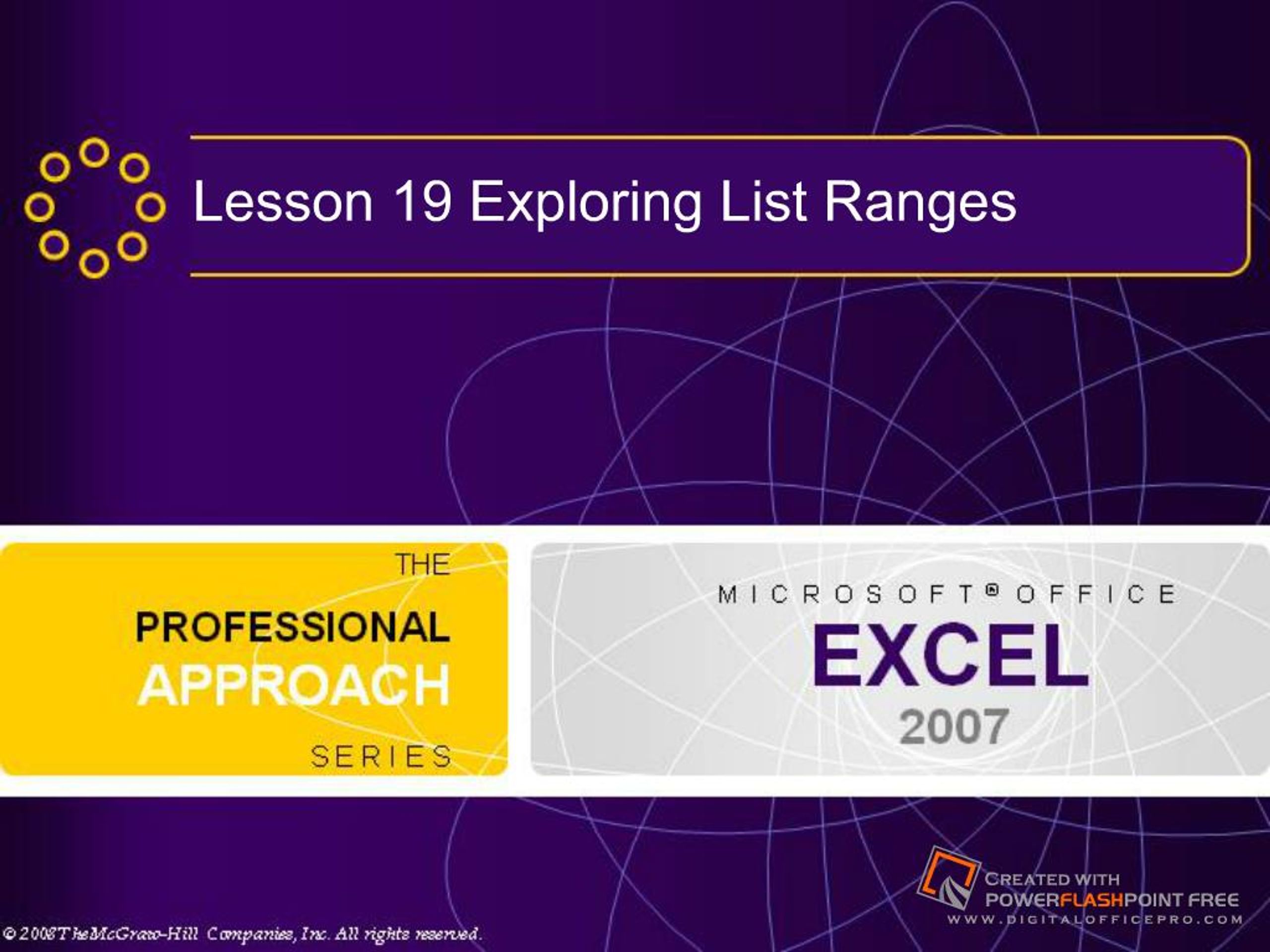 Lesson 19 Exploring List Ranges

THE
PROFESSIONAL
APPROACH
SERIES

MICROSOFT® OFFICE
EXCEL
2007

CREATED WITH
POWERFLASHPOINT FREE
WWW.DIGITALOFFICEPRO.COM

© 2008 The McGraw-Hill Companies, Inc. All rights reserved.